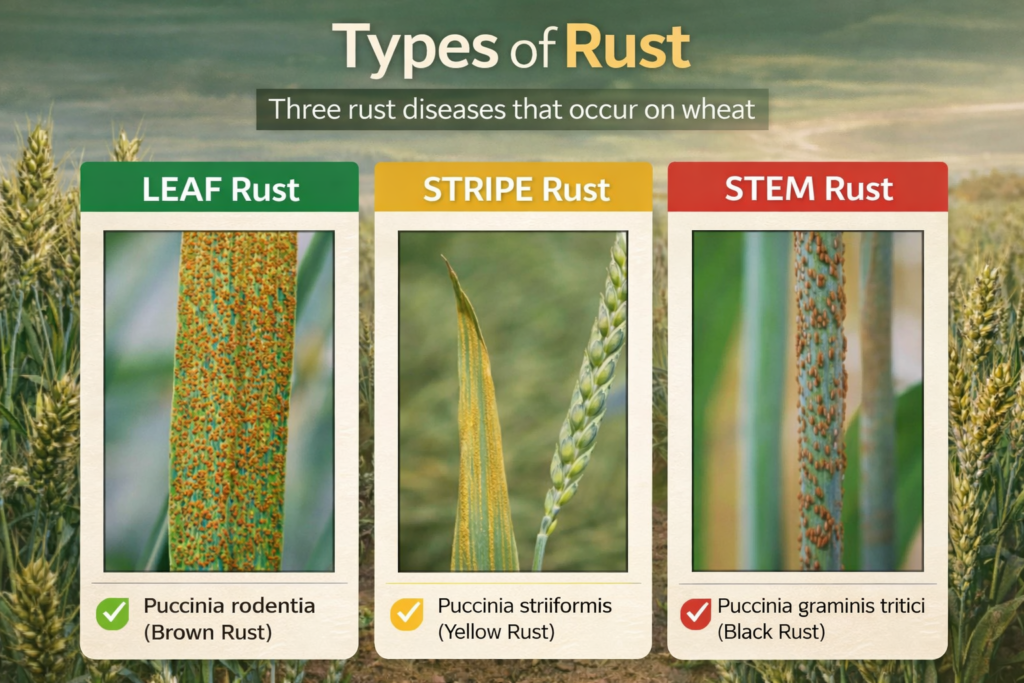 Types of Rust

Three rust diseases that occur on wheat

LEAF Rust

Puccinia rodentia
(Brown Rust)

STRIPE Rust

Puccinia striiformis
(Yellow Rust)

STEM Rust

Puccinia graminis tritici
(Black Rust)